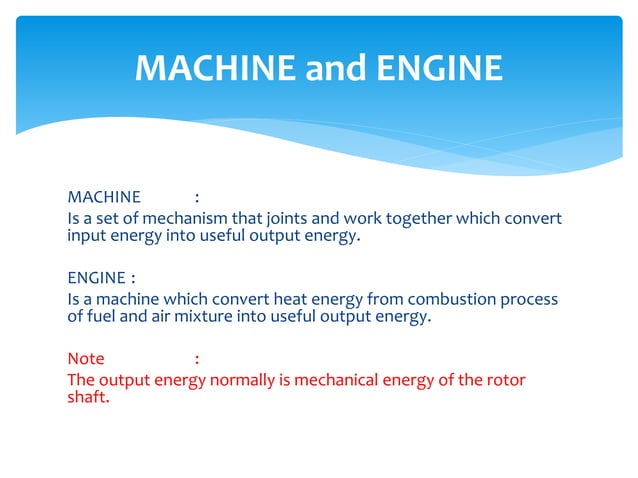 MACHINE and ENGINE

MACHINE :
Is a set of mechanism that joints and work together which convert input energy into useful output energy.

ENGINE :
Is a machine which convert heat energy from combustion process of fuel and air mixture into useful output energy.

Note :
The output energy normally is mechanical energy of the rotor shaft.